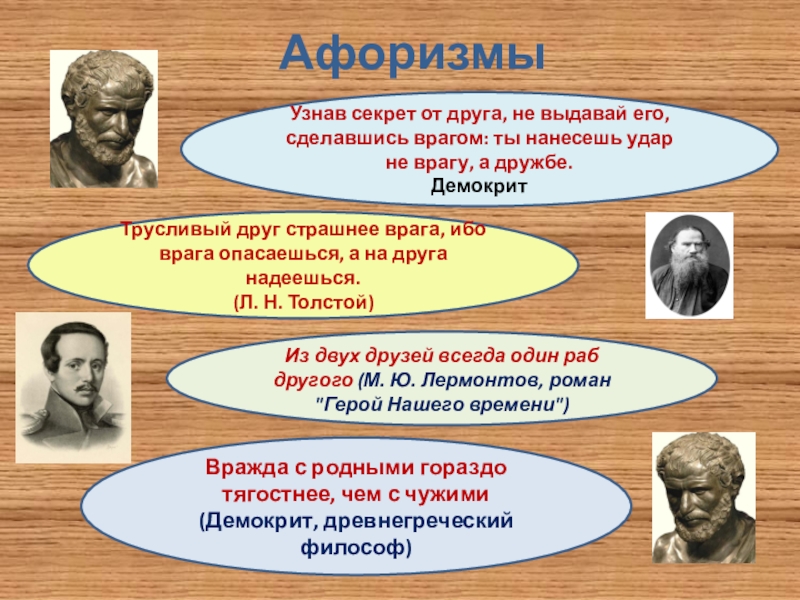 Афоризмы

Узнав секрет от друга, не выдавай его, сделавшись врагом: ты нанесешь удар не врагу, а дружбе.
Демокрит

Трусливый друг страшнее врага, ибо врага опасаешься, а на друга надеешься.
(Л. Н. Толстой)

Из двух друзей всегда один раб другого (М. Ю. Лермонтов, роман "Герой Нашего времени")

Вражда с родными гораздо тягостнее, чем с чужими
(Демокрит, древнегреческий философ)